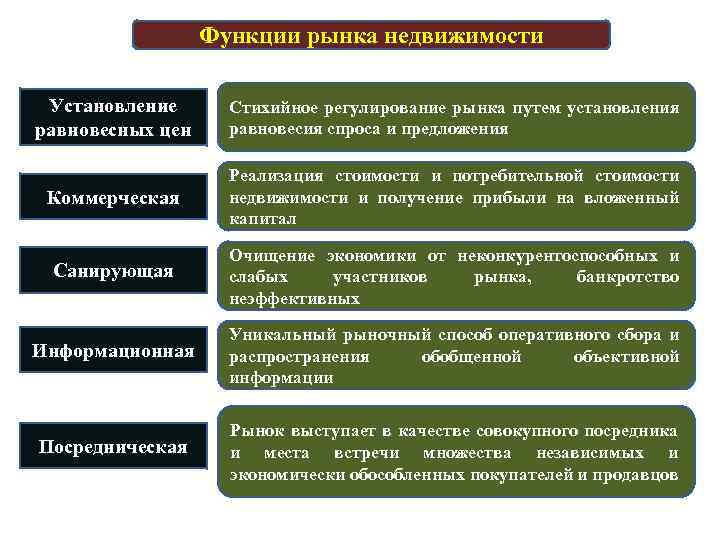 Функции рынка недвижимости

Установление равновесных цен

Стихийное регулирование рынка путем установления равновесия спроса и предложения

Коммерческая

Реализация стоимости и потребительной стоимости недвижимости и получение прибыли на вложенный капитал

Санирующая

Очищение экономики от неконкурентоспособных и слабых участников рынка, банкротство неэффективных

Информационная

Уникальный рыночный способ оперативного сбора и распространения обобщенной объективной информации

Посредническая

Рынок выступает в качестве совокупного посредника и места встречи множества независимых и экономически обособленных покупателей и продавцов